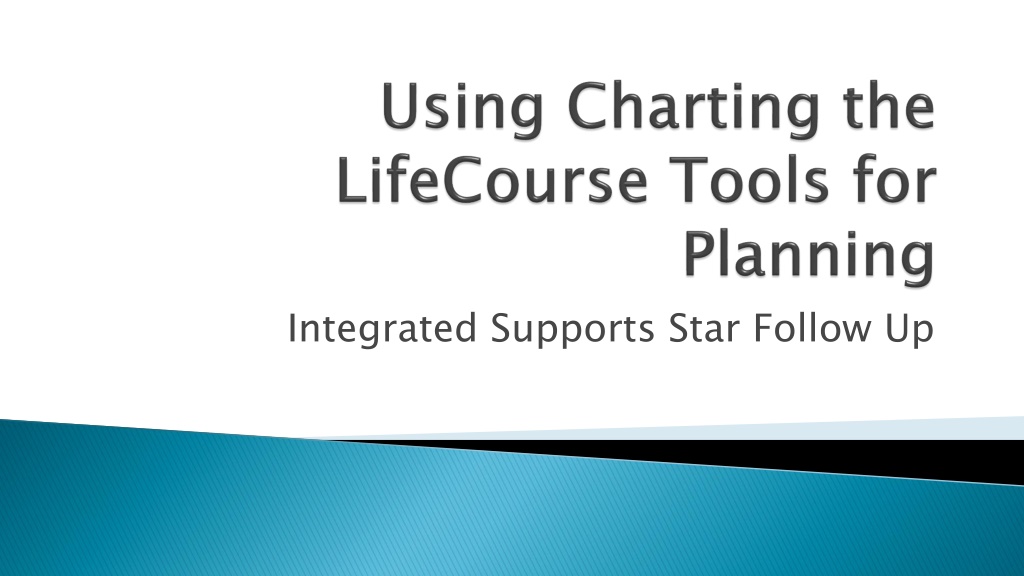 Using Charting the LifeCourse Tools for Planning

Integrated Supports Star Follow Up